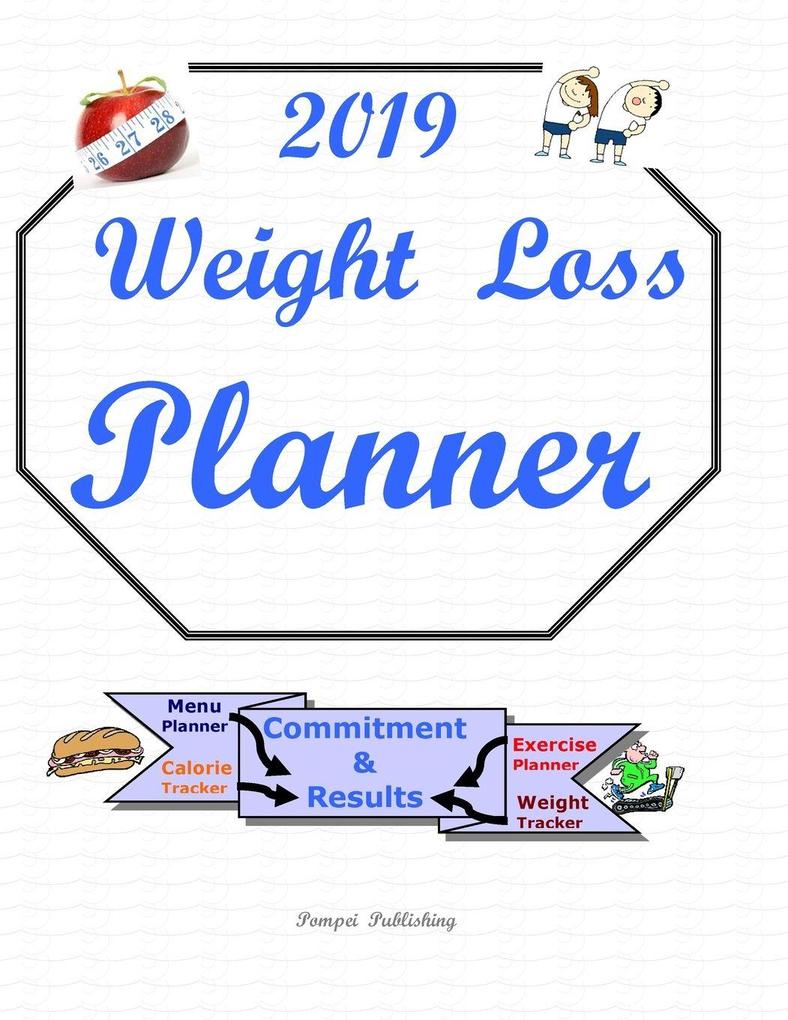 26 27 28

2019 Weight Loss Planner

Menu Planner

Calorie Tracker

Commitment & Results

Exercise Planner

Weight Tracker

Pompei Publishing